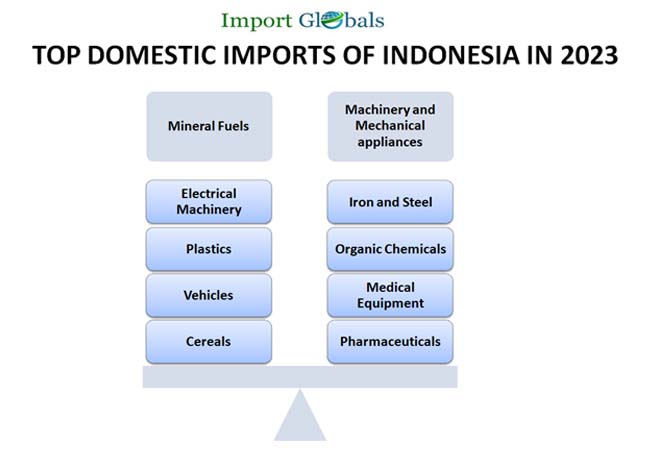 Import Globals

TOP DOMESTIC IMPORTS OF INDONESIA IN 2023

Mineral Fuels

Electrical Machinery

Plastics

Vehicles

Cereals

Machinery and Mechanical appliances

Iron and Steel

Organic Chemicals

Medical Equipment

Pharmaceuticals